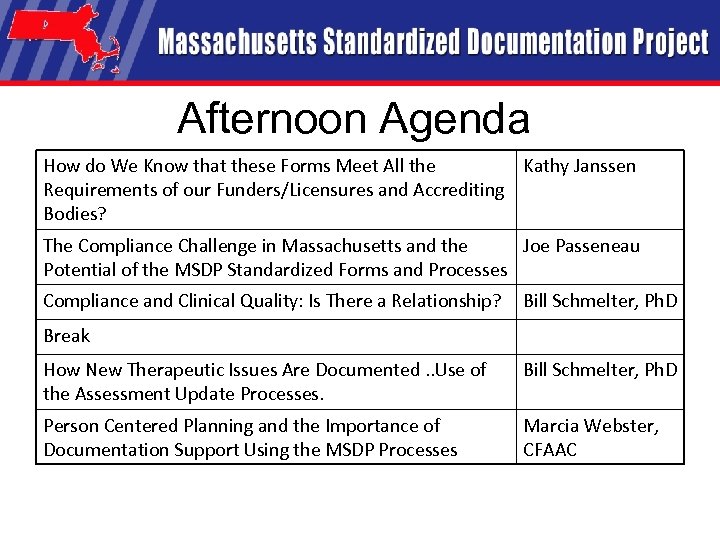 Massachusetts Standardized Documentation Project

Afternoon Agenda

| | |
|---|---|
| How do We Know that these Forms Meet All the Requirements of our Funders/Licensures and Accrediting Bodies? | Kathy Janssen |
| The Compliance Challenge in Massachusetts and the Potential of the MSDP Standardized Forms and Processes | Joe Passeneau |
| Compliance and Clinical Quality: Is There a Relationship? | Bill Schmelter, PhD |
| Break | |
| How New Therapeutic Issues Are Documented ..Use of the Assessment Update Processes. | Bill Schmelter, PhD |
| Person Centered Planning and the Importance of Documentation Support Using the MSDP Processes | Marcia Webster, CFAAC |